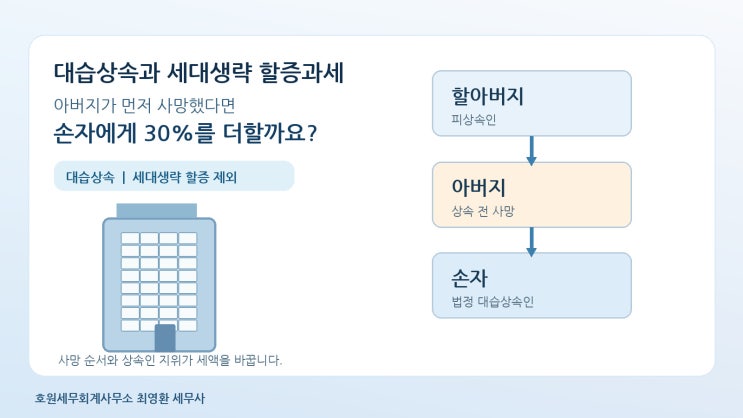 대습상속과 세대생략 할증과세

아버지가 먼저 사망했다면

손자에게 30%를 더할까요?

대습상속 | 세대생략 할증 제외

사망 순서와 상속인 지위가 세액을 바꿉니다.

할아버지
피상속인

아버지
상속 전 사망

손자
법정 대습상속인

호원세무회계사무소 최영환 세무사